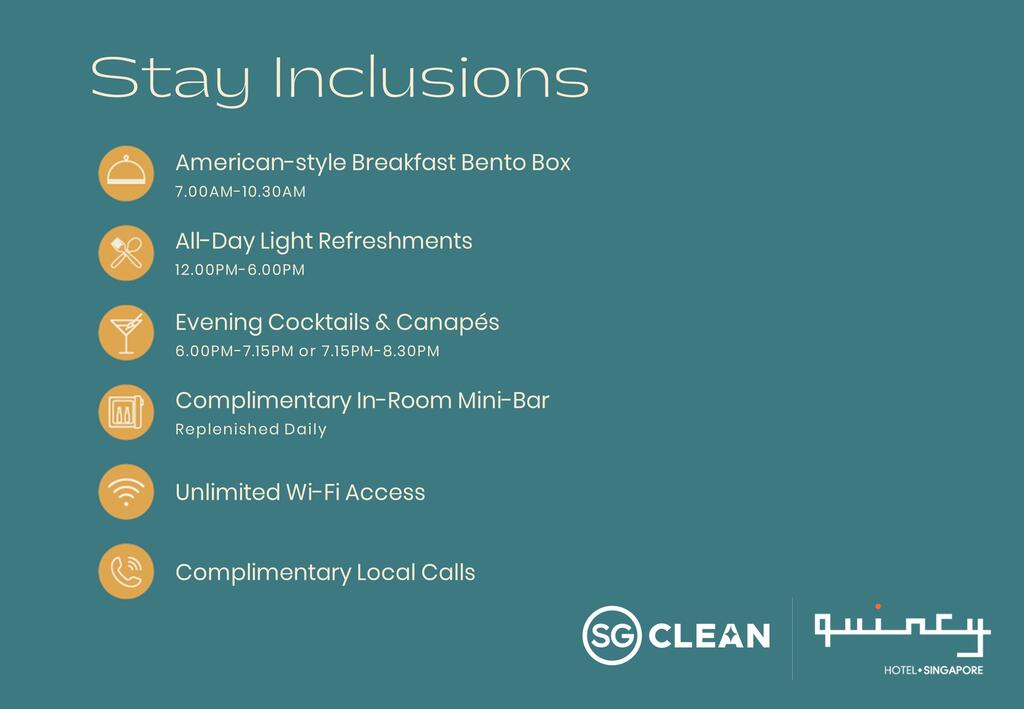 Stay Inclusions

American-style Breakfast Bento Box
7.00AM-10.30AM

All-Day Light Refreshments
12.00PM-6.00PM

Evening Cocktails & Canapés
6.00PM-7.15PM or 7.15PM-8.30PM

Complimentary In-Room Mini-Bar
Replenished Daily

Unlimited Wi-Fi Access

Complimentary Local Calls

SG CLEAN

quincy
HOTEL • SINGAPORE